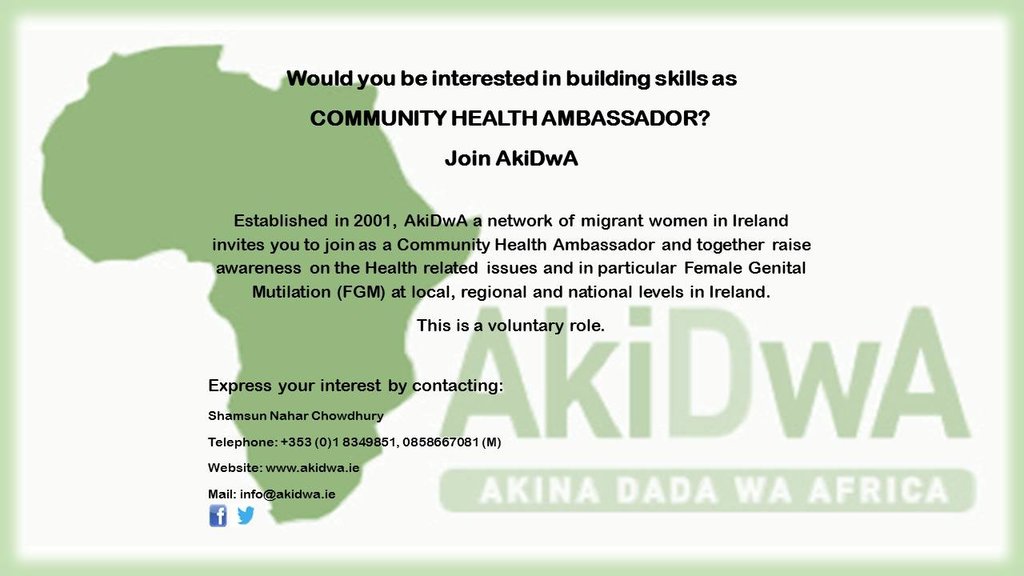 Would you be interested in building skills as

COMMUNITY HEALTH AMBASSADOR?

Join AkiDwA

Established in 2001, AkiDwA a network of migrant women in Ireland invites you to join as a Community Health Ambassador and together raise awareness on the Health related issues and in particular Female Genital Mutilation (FGM) at local, regional and national levels in Ireland.

This is a voluntary role.

Express your interest by contacting:

Shamsun Nahar Chowdhury

Telephone: +353 (0)1 8349851, 0858667081 (M)

Website: www.akidwa.ie

Mail: info@akidwa.ie

AkiDwA

AKINA DADA WA AFRICA